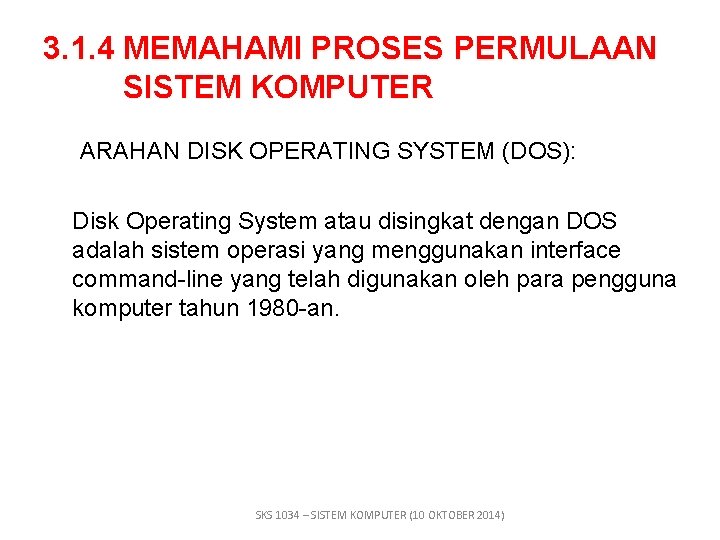 3.1.4 MEMAHAMI PROSES PERMULAAN SISTEM KOMPUTER

ARAHAN DISK OPERATING SYSTEM (DOS):

Disk Operating System atau disingkat dengan DOS adalah sistem operasi yang menggunakan interface command-line yang telah digunakan oleh para pengguna komputer tahun 1980-an.

SKS 1034 – SISTEM KOMPUTER (10 OKTOBER 2014)